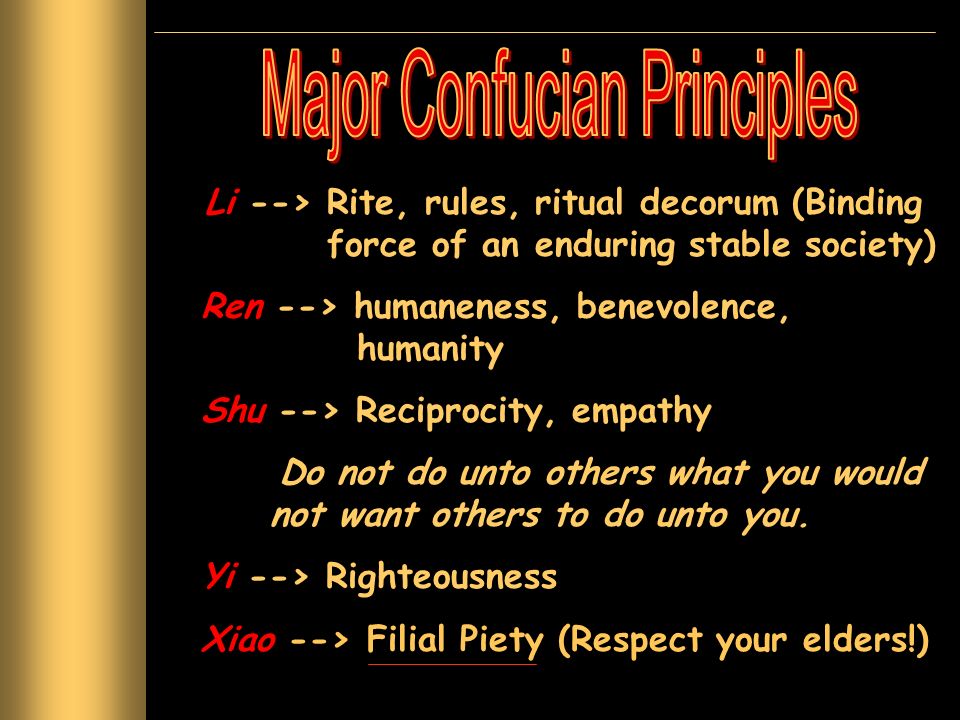 Major Confucian Principles

Li --> Rite, rules, ritual decorum (Binding force of an enduring stable society)

Ren --> humaneness, benevolence, humanity

Shu --> Reciprocity, empathy

Do not do unto others what you would not want others to do unto you.

Yi --> Righteousness

Xiao --> Filial Piety (Respect your elders!)